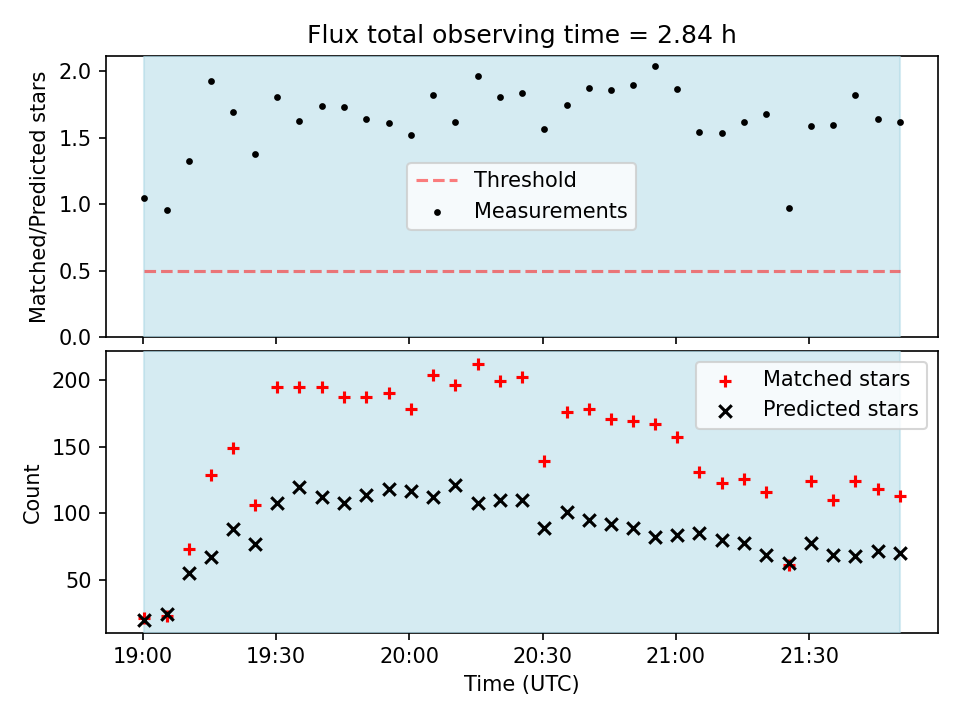 Flux total observing time = 2.84 h

Matched/Predicted stars

2.0
1.5
1.0
0.5
0.0

Threshold
Measurements

Count

200
150
100
50

Matched stars
Predicted stars

19:00
19:30
20:00
20:30
21:00
21:30

Time (UTC)